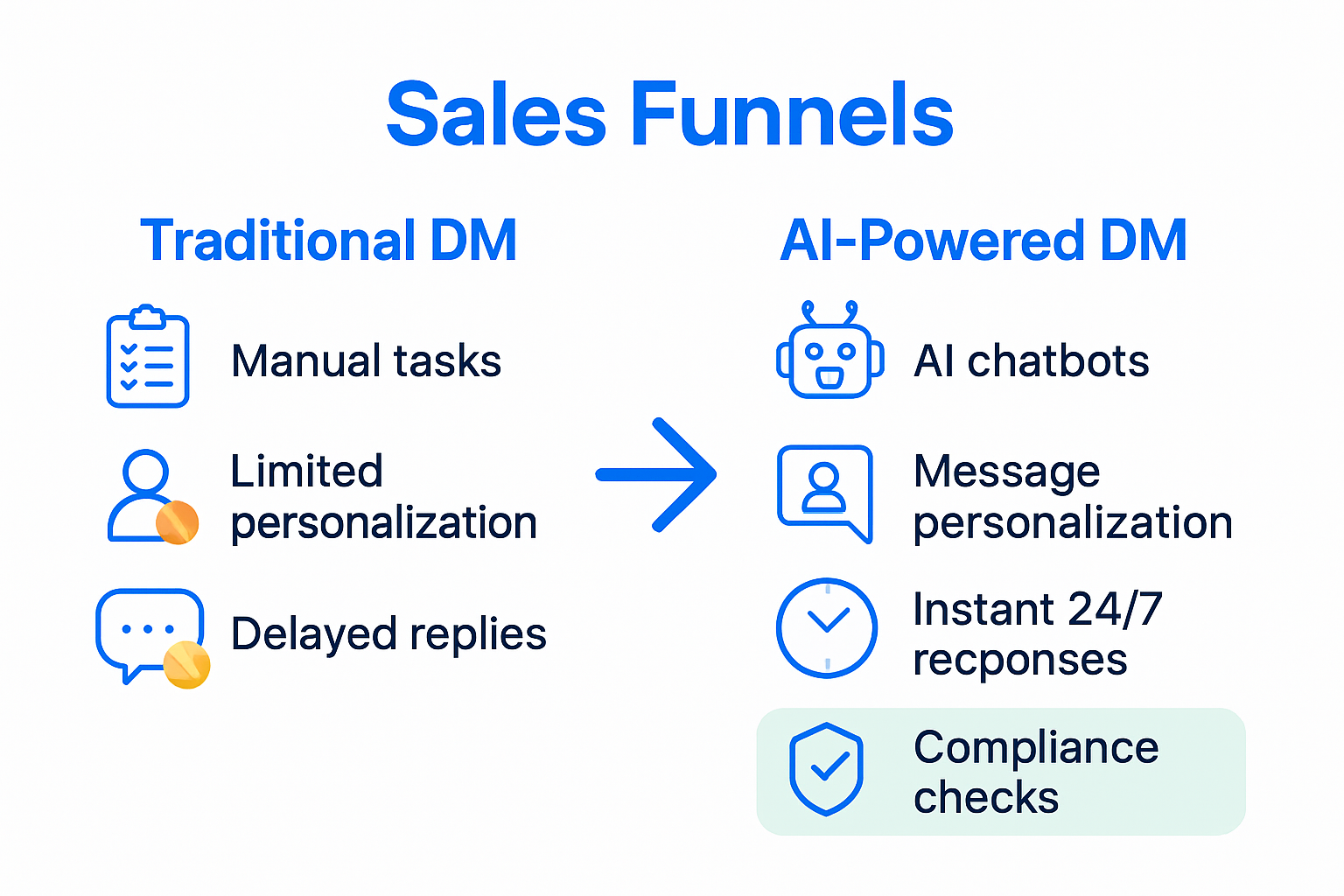 Sales Funnels

Traditional DM

Manual tasks

Limited personalization

Delayed replies

AI-Powered DM

AI chatbots

Message personalization

Instant 24/7 recponses

Compliance checks